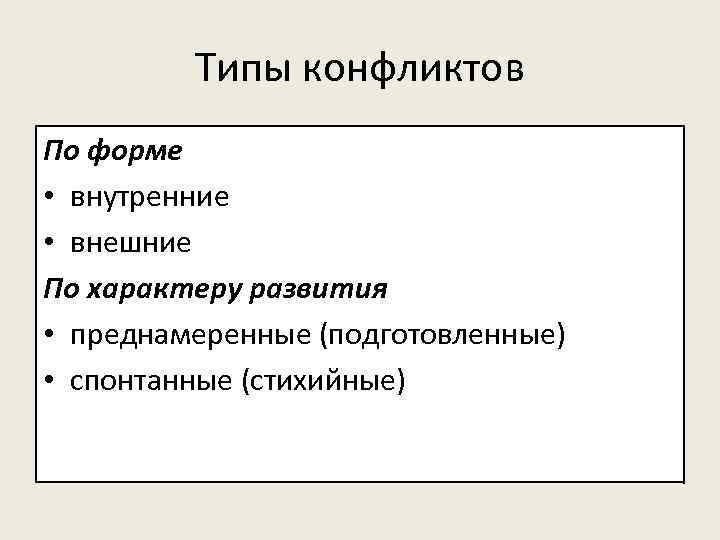 Типы конфликтов

По форме
• внутренние
• внешние
По характеру развития
• преднамеренные (подготовленные)
• спонтанные (стихийные)